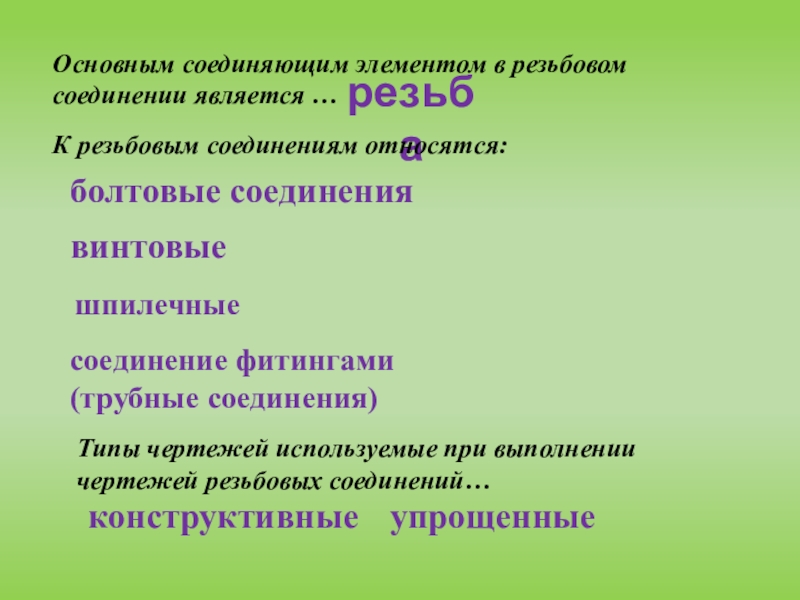 Основным соединяющим элементом в резьбовом соединении является … резьба

К резьбовым соединениям относятся:

болтовые соединения

винтовые

шпилечные

соединение фитингами (трубные соединения)

Типы чертежей используемые при выполнении чертежей резьбовых соединений…

конструктивные упрощенные